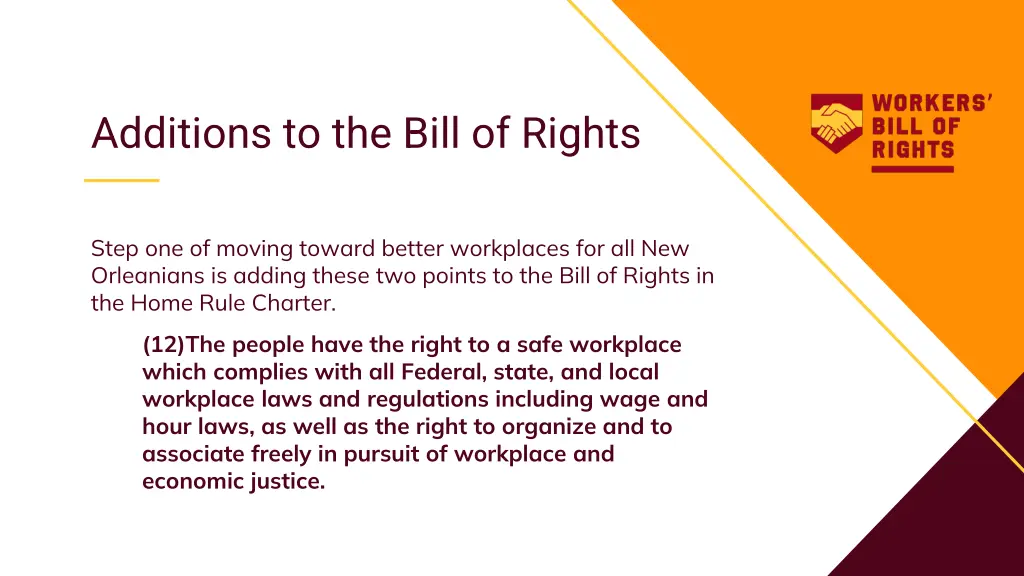 Additions to the Bill of Rights

WORKERS' BILL OF RIGHTS

Step one of moving toward better workplaces for all New Orleanians is adding these two points to the Bill of Rights in the Home Rule Charter.

(12)The people have the right to a safe workplace which complies with all Federal, state, and local workplace laws and regulations including wage and hour laws, as well as the right to organize and to associate freely in pursuit of workplace and economic justice.